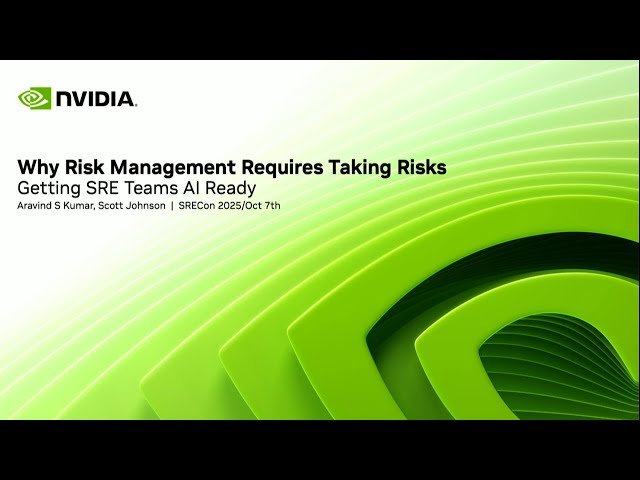 NVIDIA.

Why Risk Management Requires Taking Risks

Getting SRE Teams AI Ready

Aravind S Kumar, Scott Johnson | SRECon 2025/Oct 7th